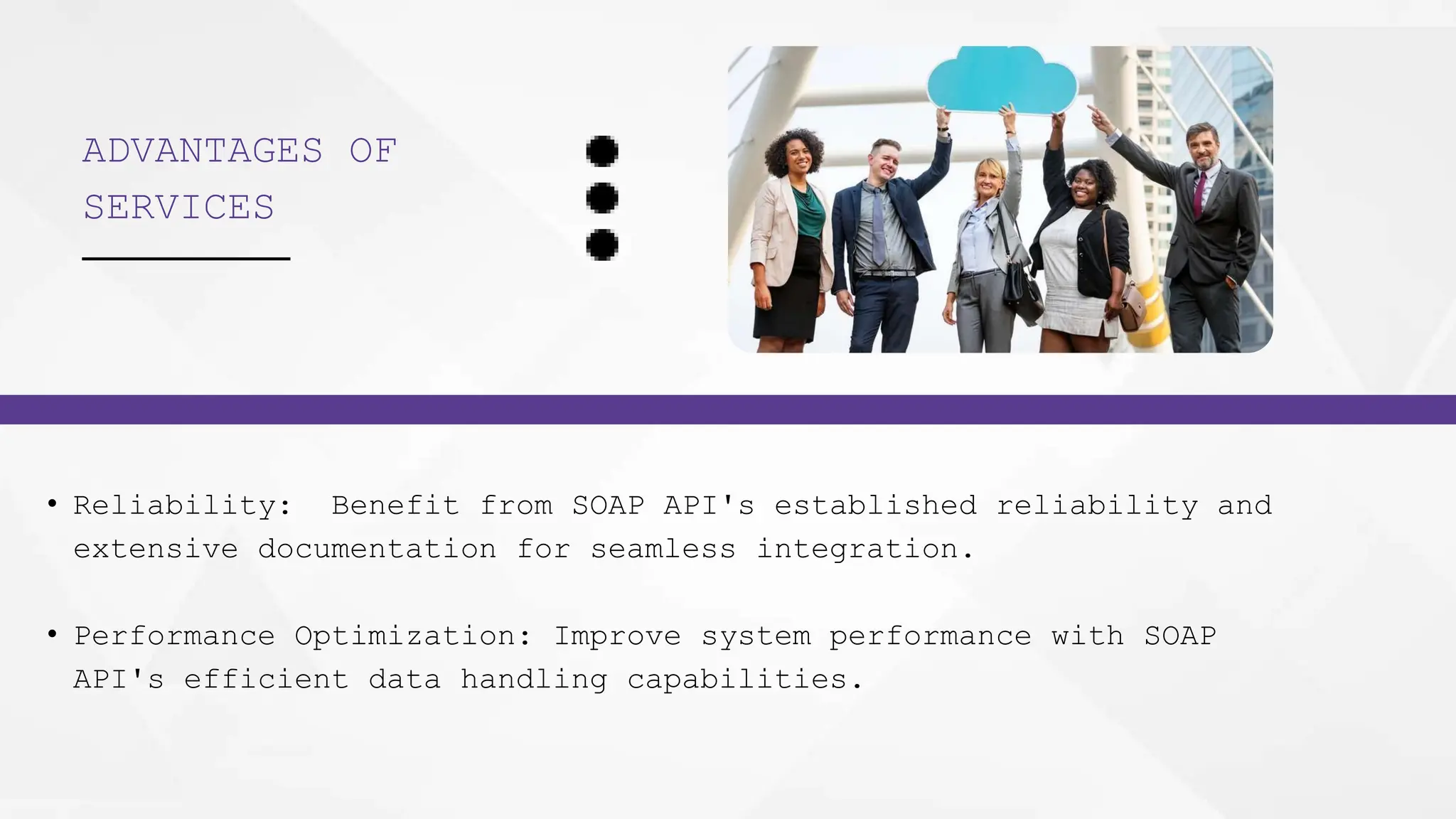 ADVANTAGES OF SERVICES

• Reliability: Benefit from SOAP API's established reliability and extensive documentation for seamless integration.

• Performance Optimization: Improve system performance with SOAP API's efficient data handling capabilities.